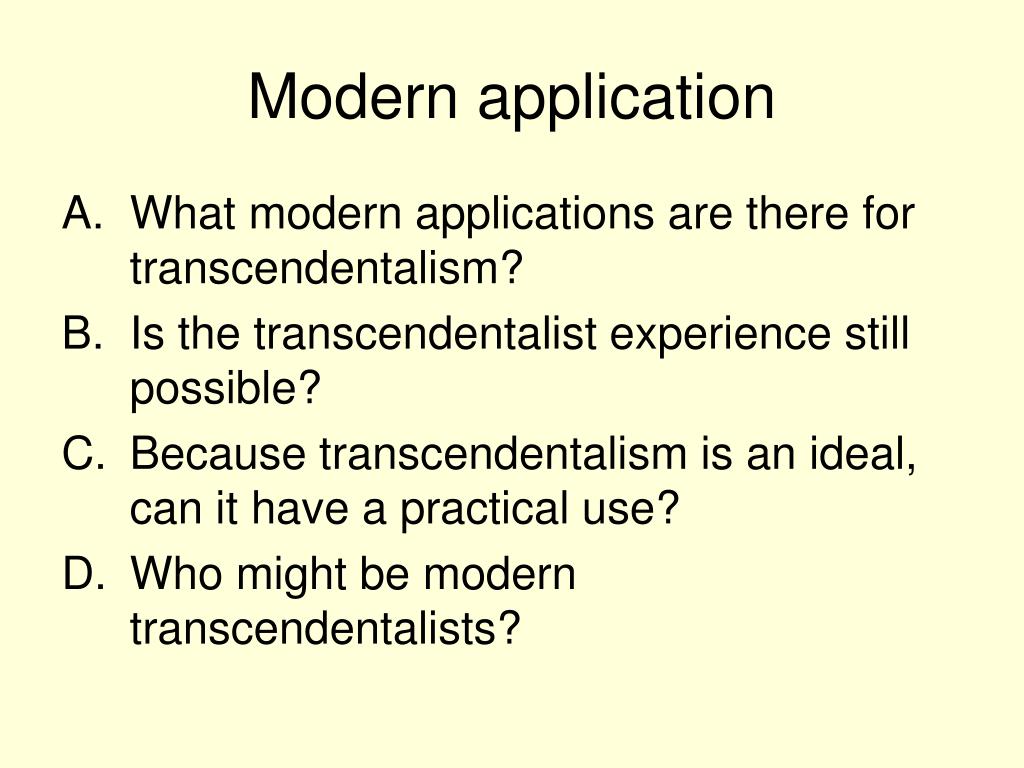 Modern application

A. What modern applications are there for transcendentalism?
B. Is the transcendentalist experience still possible?
C. Because transcendentalism is an ideal, can it have a practical use?
D. Who might be modern transcendentalists?